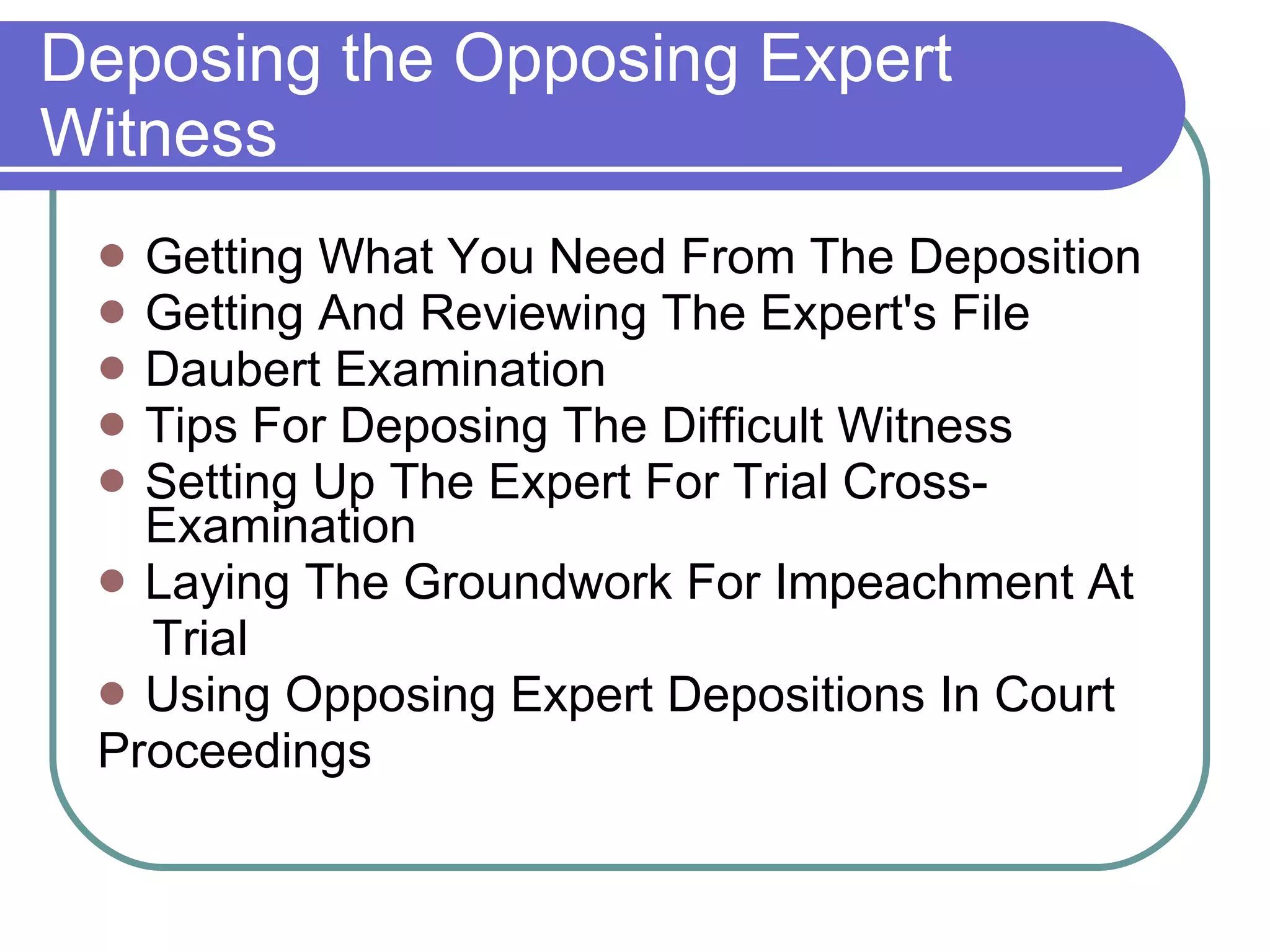 Deposing the Opposing Expert Witness

- Getting What You Need From The Deposition
- Getting And Reviewing The Expert's File
- Daubert Examination
- Tips For Deposing The Difficult Witness
- Setting Up The Expert For Trial Cross-Examination
- Laying The Groundwork For Impeachment At Trial
- Using Opposing Expert Depositions In Court Proceedings